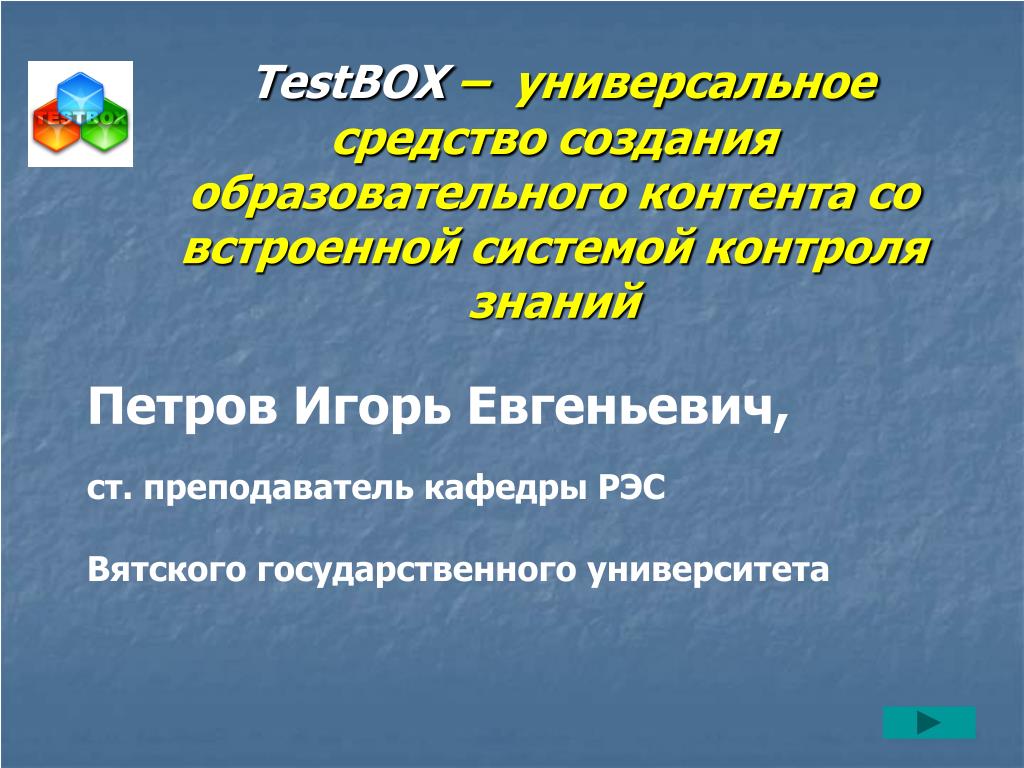 TESTBOX

TestBOX – универсальное средство создания образовательного контента со встроенной системой контроля знаний

Петров Игорь Евгеньевич,

ст. преподаватель кафедры РЭС

Вятского государственного университета